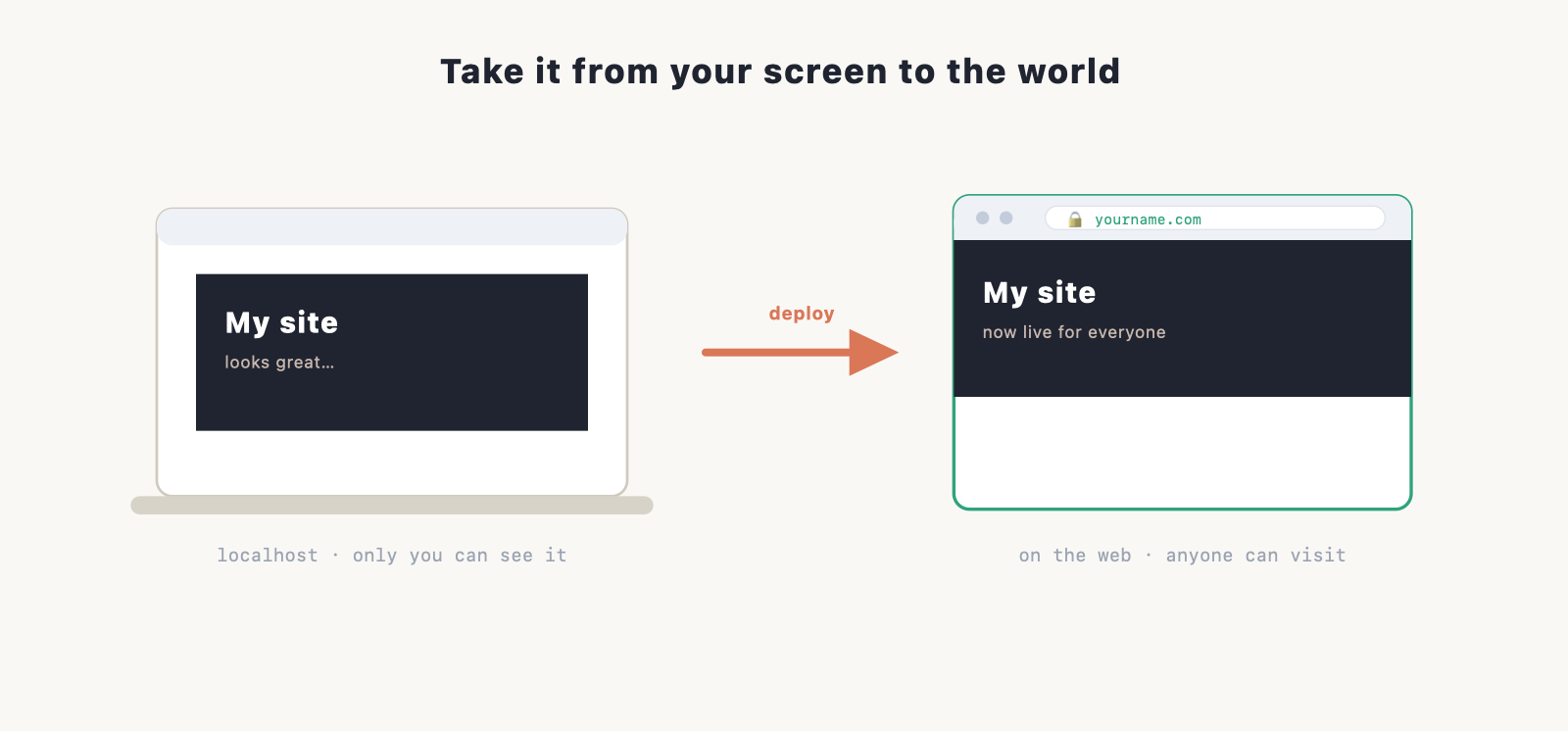 Take it from your screen to the world

My site

looks great...

localhost · only you can see it

deploy

yourname.com

My site

now live for everyone

on the web · anyone can visit